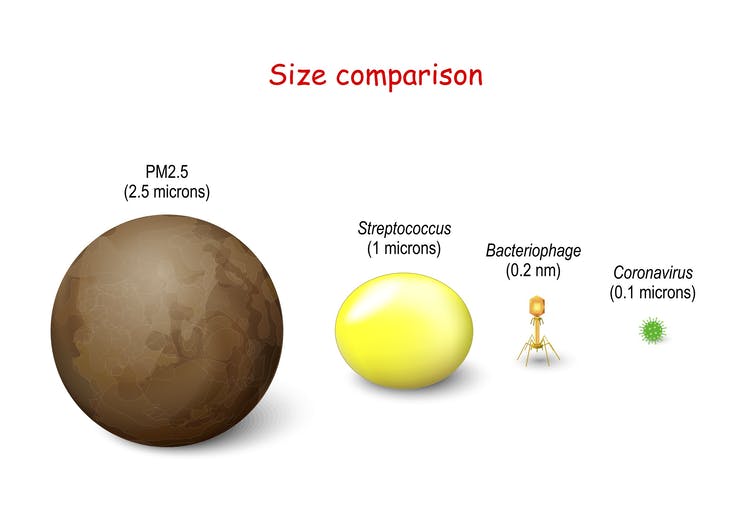 Size comparison

PM2.5
(2.5 microns)

Streptococcus
(1 microns)

Bacteriophage
(0.2 nm)

Coronavirus
(0.1 microns)